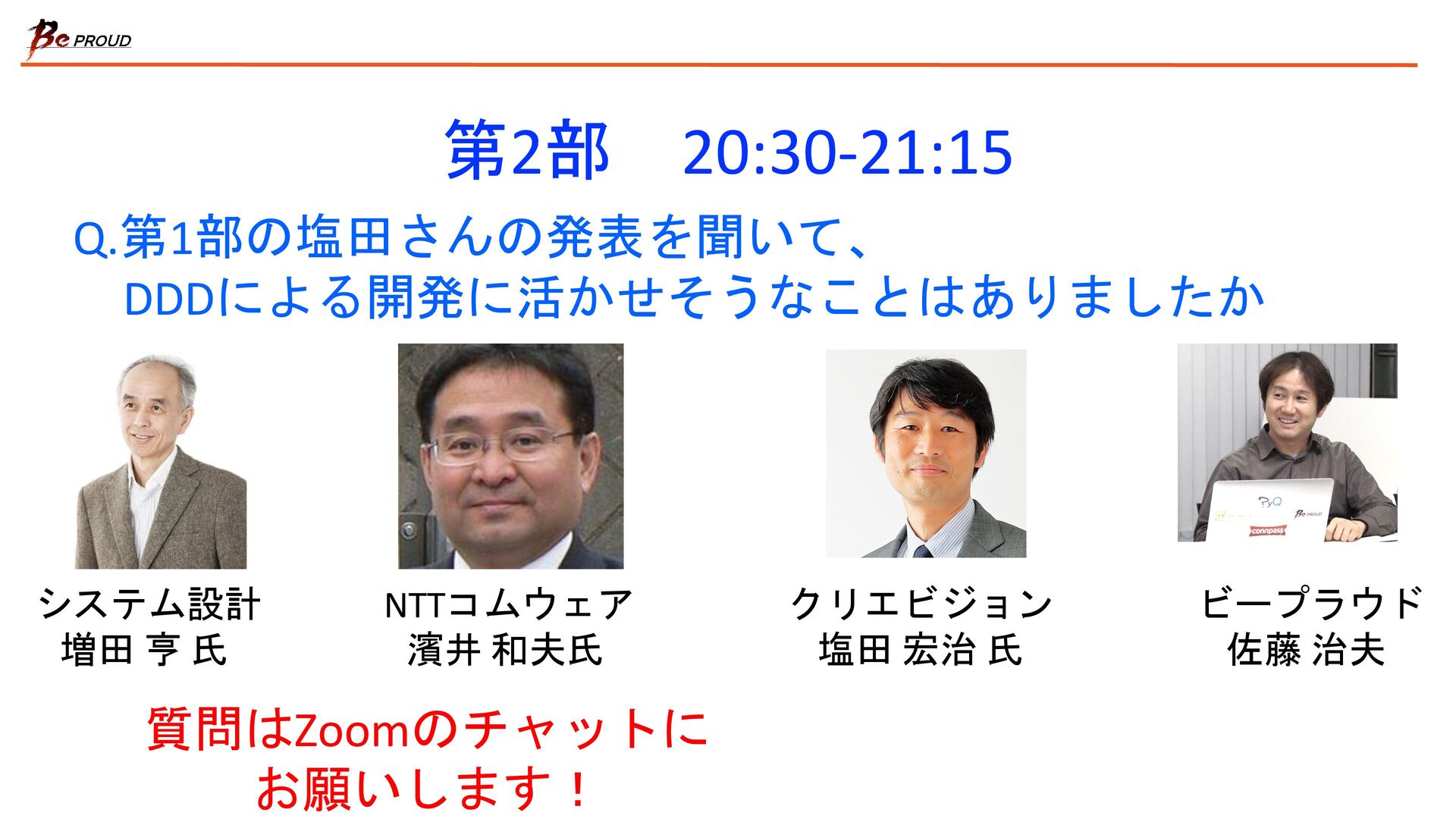 Be PROUD

第2部　20:30-21:15

Q.第1部の塩田さんの発表を聞いて、
DDDによる開発に活かせそうなことはありましたか

PyQ
Be PROUD
connpass

システム設計
増田 亨 氏

NTTコムウェア
濱井 和夫氏

クリエビジョン
塩田 宏治 氏

ビープラウド
佐藤 治夫

質問はZoomのチャットに
お願いします！